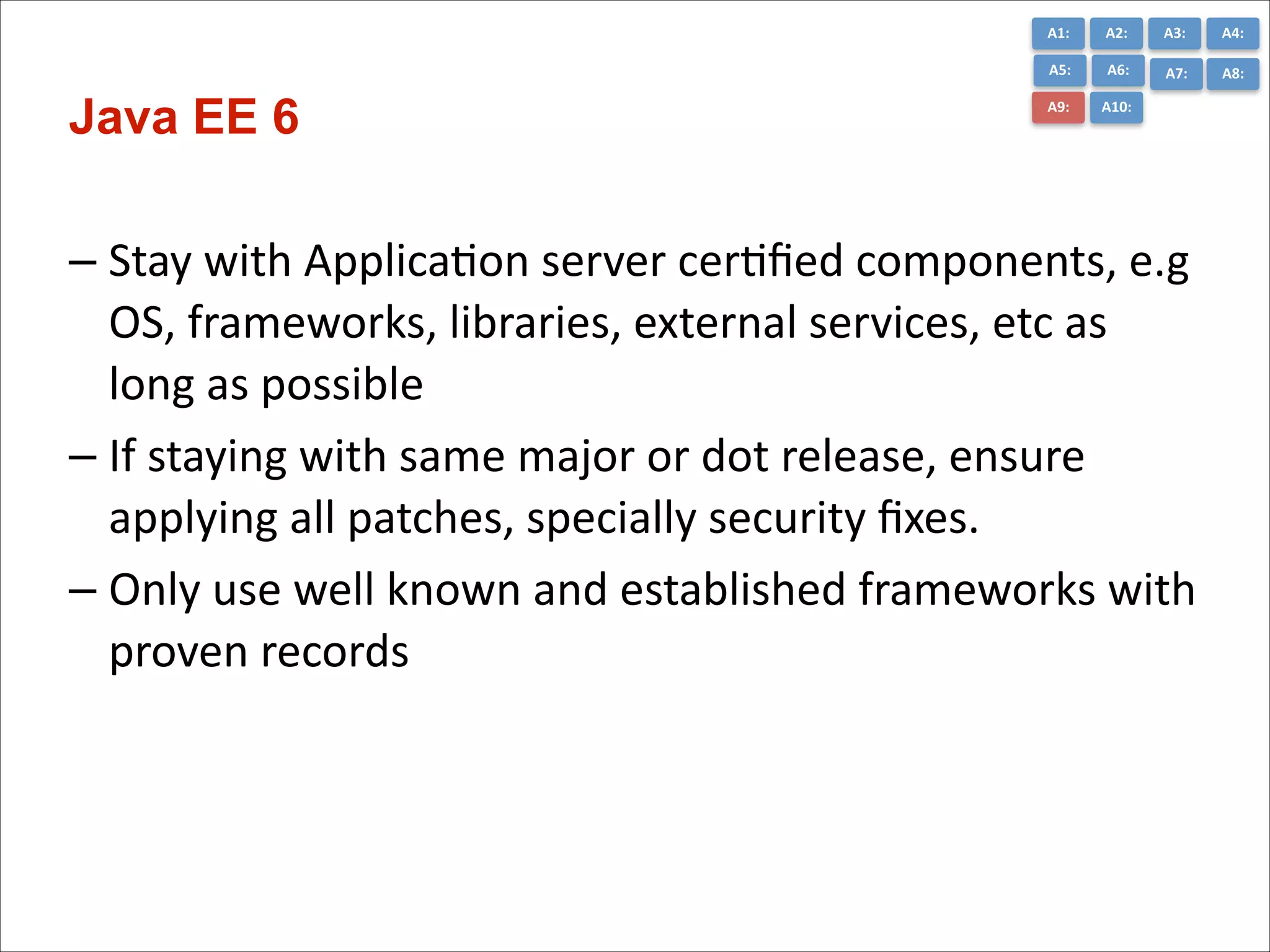 A1: A2: A3: A4:
A5: A6: A7: A8:
A9: A10:

Java EE 6

– Stay with Application server certified components, e.g OS, frameworks, libraries, external services, etc as long as possible

– If staying with same major or dot release, ensure applying all patches, specially security fixes.

– Only use well known and established frameworks with proven records